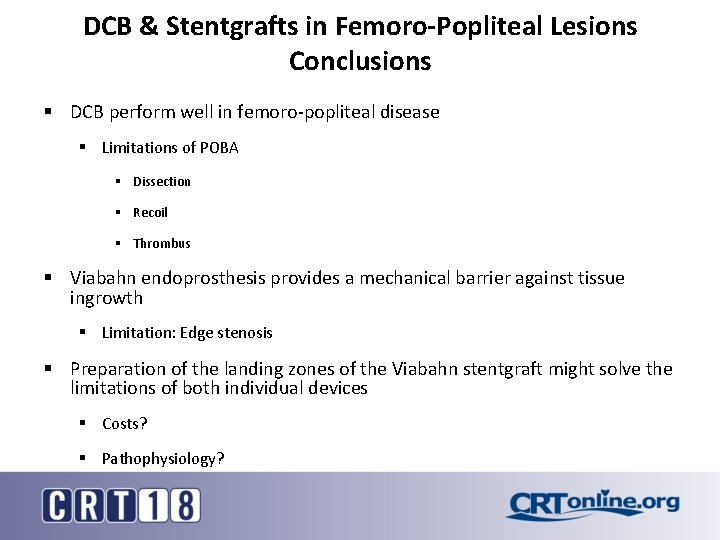 DCB & Stentgrafts in Femoro-Popliteal Lesions
Conclusions

▪ DCB perform well in femoro-popliteal disease
 ▪ Limitations of POBA
  ▪ Dissection
  ▪ Recoil
  ▪ Thrombus
▪ Viabahn endoprosthesis provides a mechanical barrier against tissue ingrowth
 ▪ Limitation: Edge stenosis
▪ Preparation of the landing zones of the Viabahn stentgraft might solve the limitations of both individual devices
 ▪ Costs?
 ▪ Pathophysiology?

CRT18

CRTonline.org